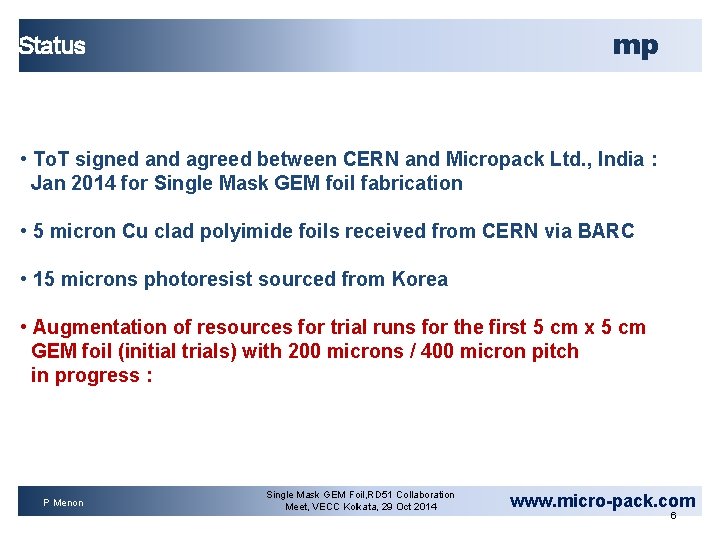 Status

mp

• ToT signed and agreed between CERN and Micropack Ltd., India : Jan 2014 for Single Mask GEM foil fabrication

• 5 micron Cu clad polyimide foils received from CERN via BARC

• 15 microns photoresist sourced from Korea

• Augmentation of resources for trial runs for the first 5 cm x 5 cm GEM foil (initial trials) with 200 microns / 400 micron pitch in progress :

P Menon

Single Mask GEM Foil,RD51 Collaboration Meet, VECC Kolkata, 29 Oct 2014

www.micro-pack.com

6